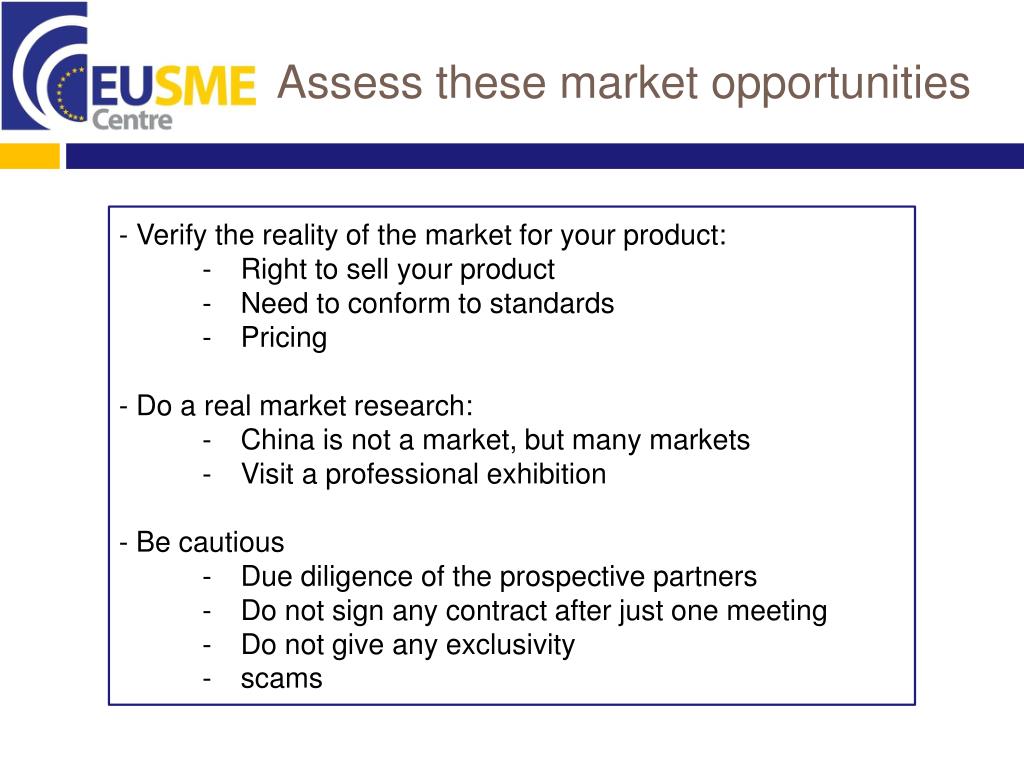 EUSME Centre

Assess these market opportunities

- Verify the reality of the market for your product:
- Right to sell your product
- Need to conform to standards
- Pricing

- Do a real market research:
- China is not a market, but many markets
- Visit a professional exhibition

- Be cautious
- Due diligence of the prospective partners
- Do not sign any contract after just one meeting
- Do not give any exclusivity
- scams